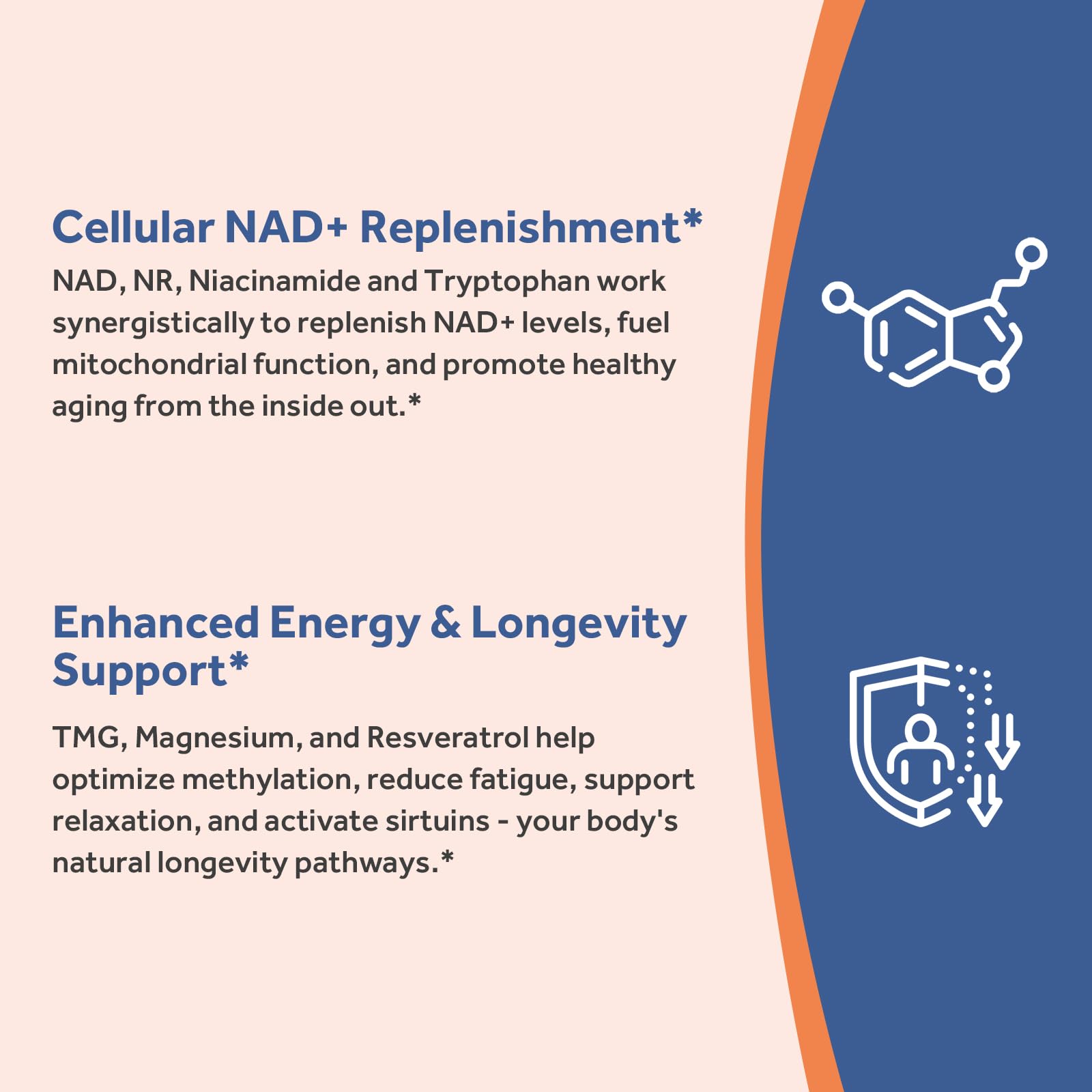 Cellular NAD+ Replenishment*

NAD, NR, Niacinamide and Tryptophan work synergistically to replenish NAD+ levels, fuel mitochondrial function, and promote healthy aging from the inside out.*

Enhanced Energy & Longevity Support*

TMG, Magnesium, and Resveratrol help optimize methylation, reduce fatigue, support relaxation, and activate sirtuins - your body's natural longevity pathways.*